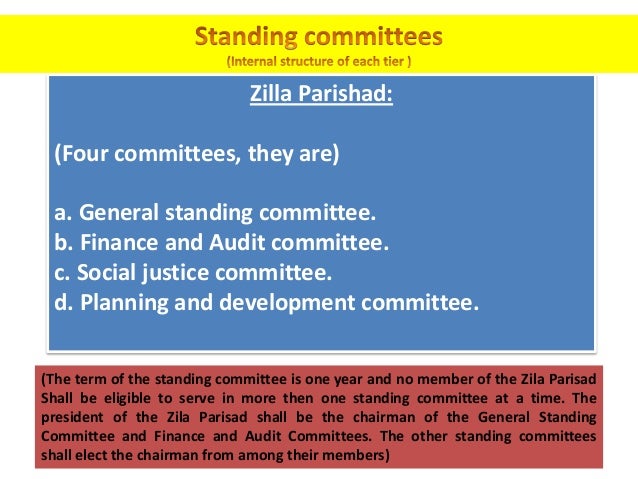 Standing committees
(Internal structure of each tier )

Zilla Parishad:

(Four committees, they are)

a. General standing committee.
b. Finance and Audit committee.
c. Social justice committee.
d. Planning and development committee.

(The term of the standing committee is one year and no member of the Zila Parisad Shall be eligible to serve in more then one standing committee at a time. The president of the Zila Parisad shall be the chairman of the General Standing Committee and Finance and Audit Committees. The other standing committees shall elect the chairman from among their members)